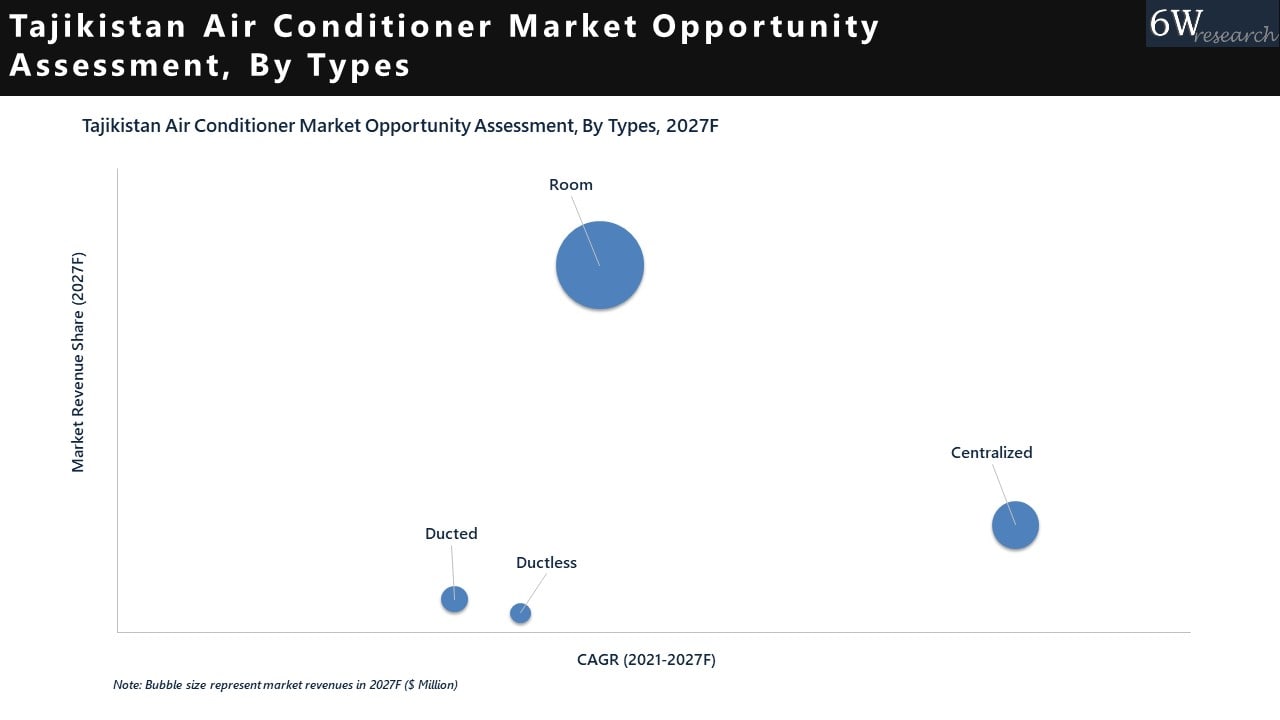 Tajikistan Air Conditioner Market Opportunity Assessment, By Types

6W research

Tajikistan Air Conditioner Market Opportunity Assessment, By Types, 2027F

Market Revenue Share (2027F)

Room

Centralized

Ducted

Ductless

CAGR (2021-2027F)

Note: Bubble size represent market revenues in 2027F ($ Million)